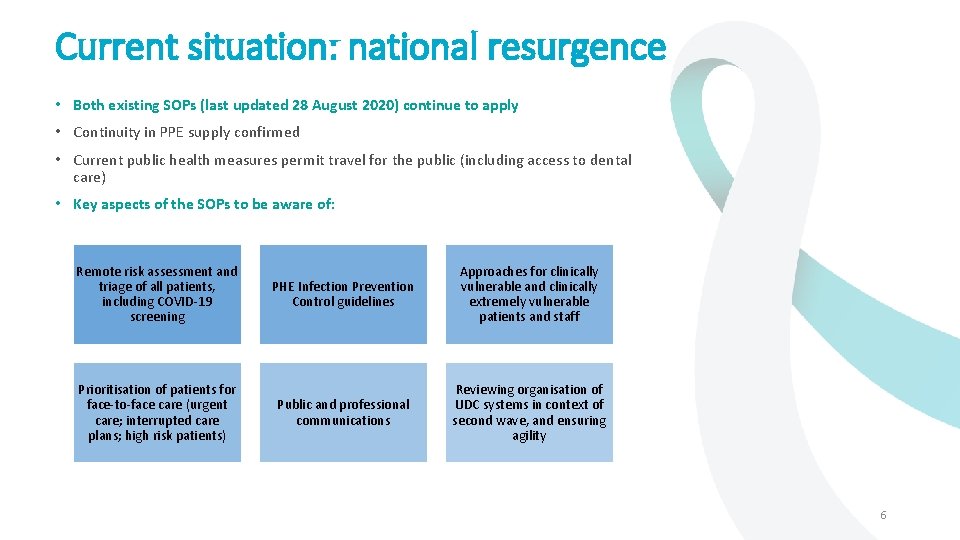 Current situation: national resurgence

• Both existing SOPs (last updated 28 August 2020) continue to apply

• Continuity in PPE supply confirmed

• Current public health measures permit travel for the public (including access to dental care)

• Key aspects of the SOPs to be aware of:

Remote risk assessment and triage of all patients, including COVID-19 screening

PHE Infection Prevention Control guidelines

Approaches for clinically vulnerable and clinically extremely vulnerable patients and staff

Prioritisation of patients for face-to-face care (urgent care; interrupted care plans; high risk patients)

Public and professional communications

Reviewing organisation of UDC systems in context of second wave, and ensuring agility

6